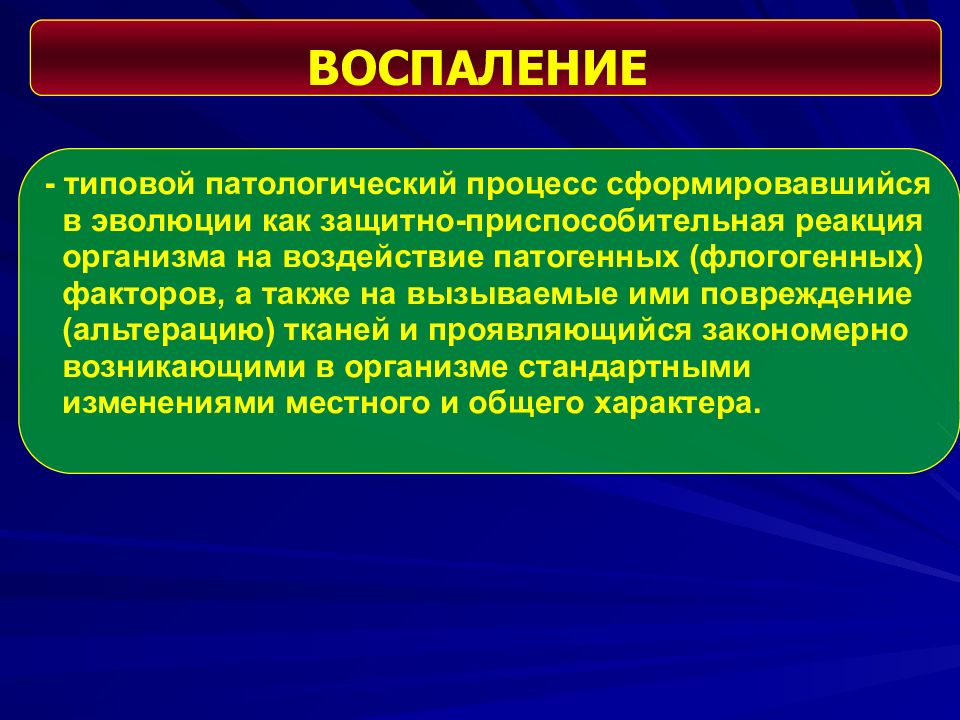 ВОСПАЛЕНИЕ

- типовой патологический процесс сформировавшийся в эволюции как защитно-приспособительная реакция организма на воздействие патогенных (флогогенных) факторов, а также на вызываемые ими повреждение (альтерацию) тканей и проявляющийся закономерно возникающими в организме стандартными изменениями местного и общего характера.